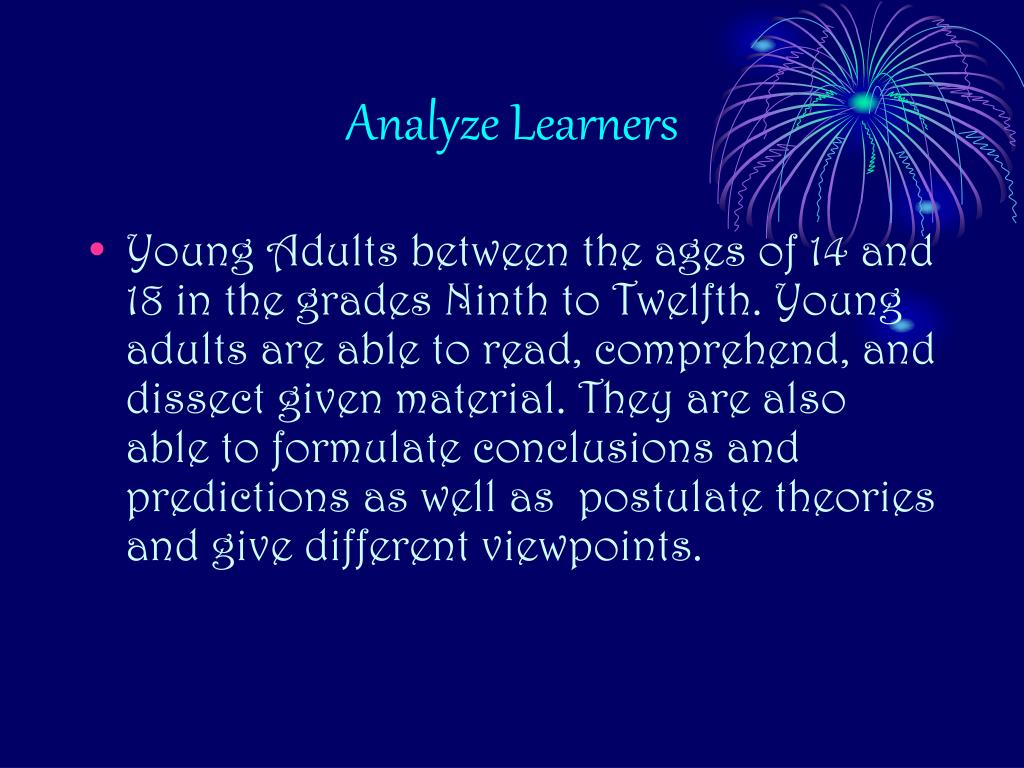 Analyze Learners

• Young Adults between the ages of 14 and 18 in the grades Ninth to Twelfth. Young adults are able to read, comprehend, and dissect given material. They are also able to formulate conclusions and predictions as well as postulate theories and give different viewpoints.